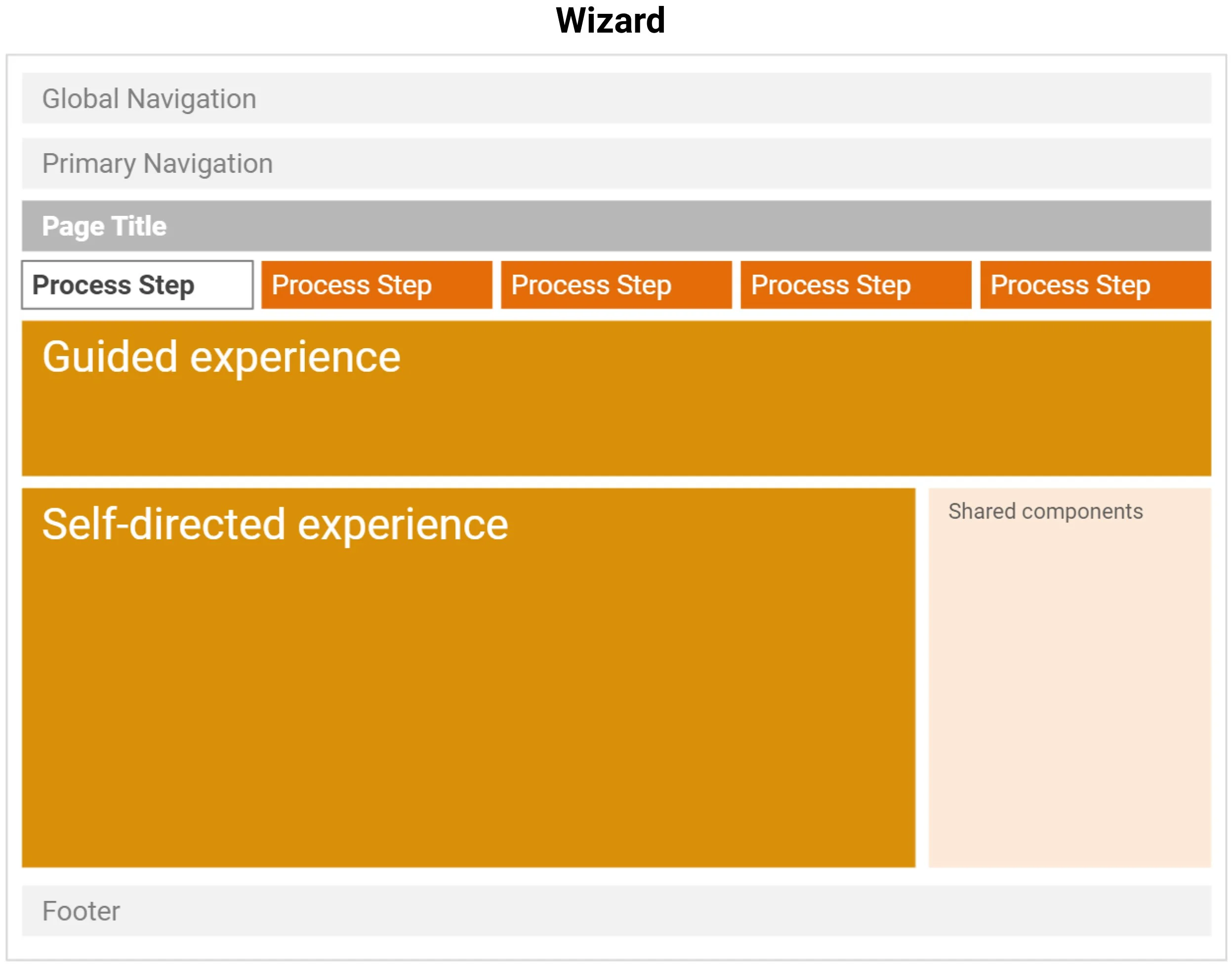 Wizard

Global Navigation

Primary Navigation

Page Title

Process Step

Process Step

Process Step

Process Step

Process Step

Guided experience

Self-directed experience

Shared components

Footer